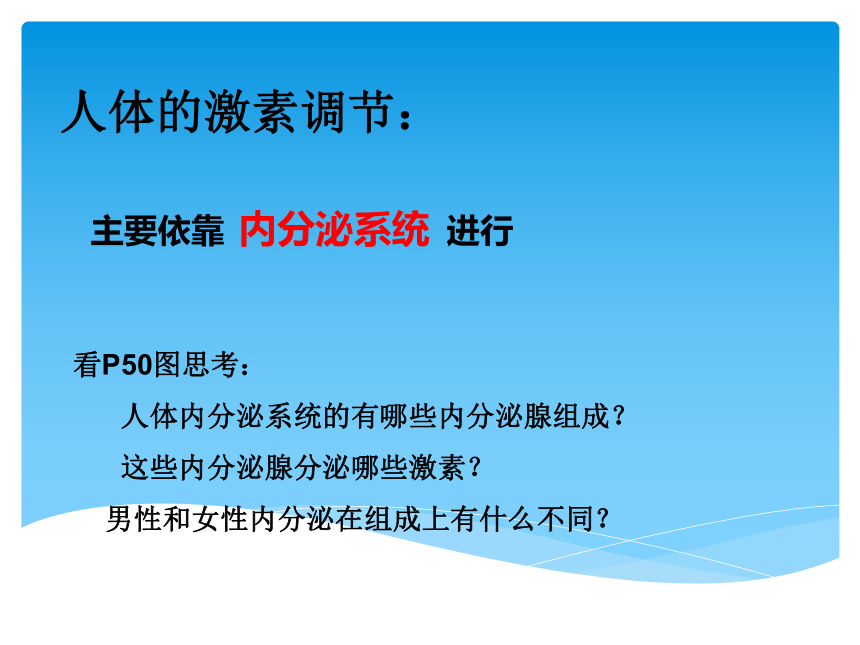 人体的激素调节：

主要依靠 内分泌系统 进行

看P50图思考：

人体内分泌系统的有哪些内分泌腺组成？

这些内分泌腺分泌哪些激素？

男性和女性内分泌在组成上有什么不同？